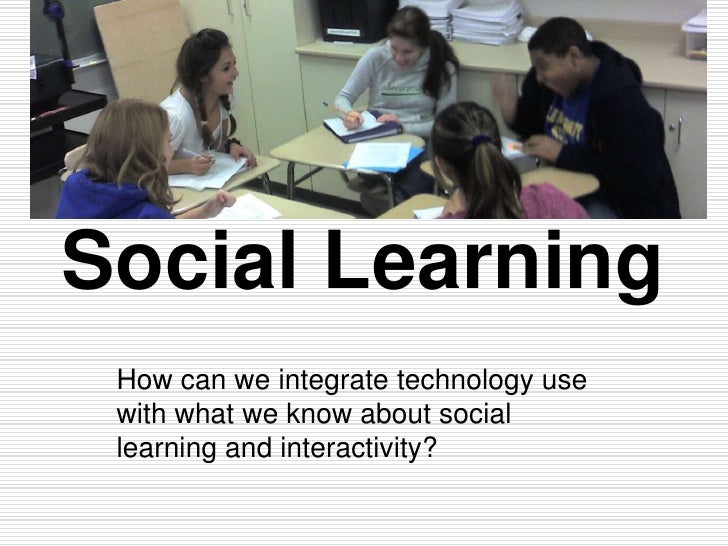 Social Learning

How can we integrate technology use with what we know about social learning and interactivity?